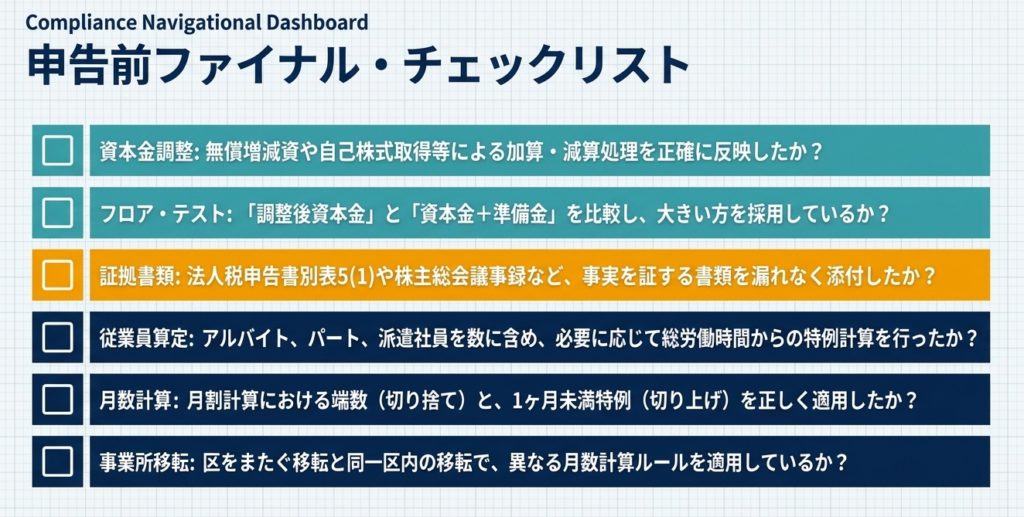 Compliance Navigational Dashboard

申告前ファイナル・チェックリスト

資本金調整: 無償増減資や自己株式取得等による加算・減算処理を正確に反映したか？

フロア・テスト: 「調整後資本金」と「資本金+準備金」を比較し、大きい方を採用しているか？

証拠書類: 法人税申告書別表5(1)や株主総会議事録など、事実を証する書類を漏れなく添付したか？

従業員算定: アルバイト、パート、派遣社員を数に含め、必要に応じて総労働時間からの特例計算を行ったか？

月数計算: 月割計算における端数（切り捨て）と、1ヶ月未満特例（切り上げ）を正しく適用したか？

事業所移転: 区をまたぐ移転と同一区内の移転で、異なる月数計算ルールを適用しているか？